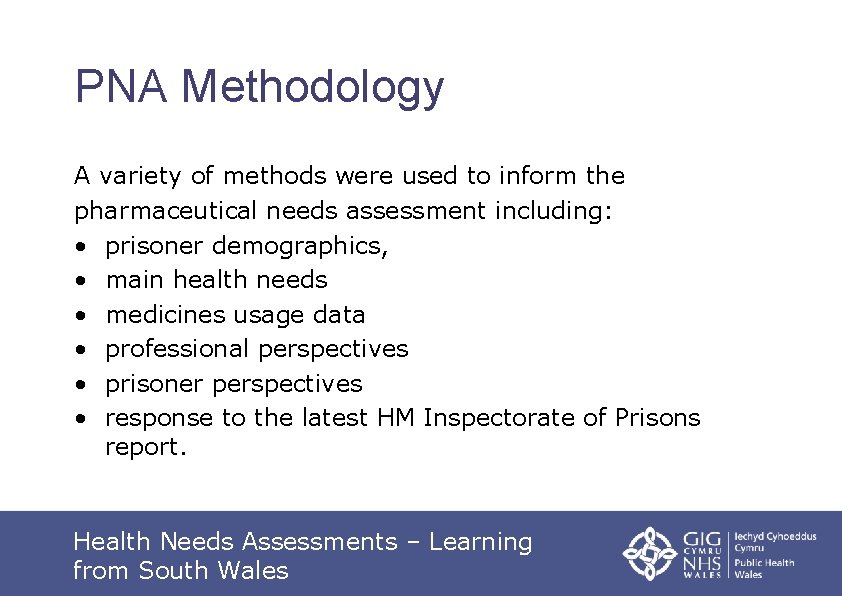 PNA Methodology

A variety of methods were used to inform the pharmaceutical needs assessment including:
• prisoner demographics,
• main health needs
• medicines usage data
• professional perspectives
• prisoner perspectives
• response to the latest HM Inspectorate of Prisons report.

Health Needs Assessments – Learning from South Wales

GIG CYMRU NHS WALES Iechyd Cyhoeddus Cymru Public Health Wales